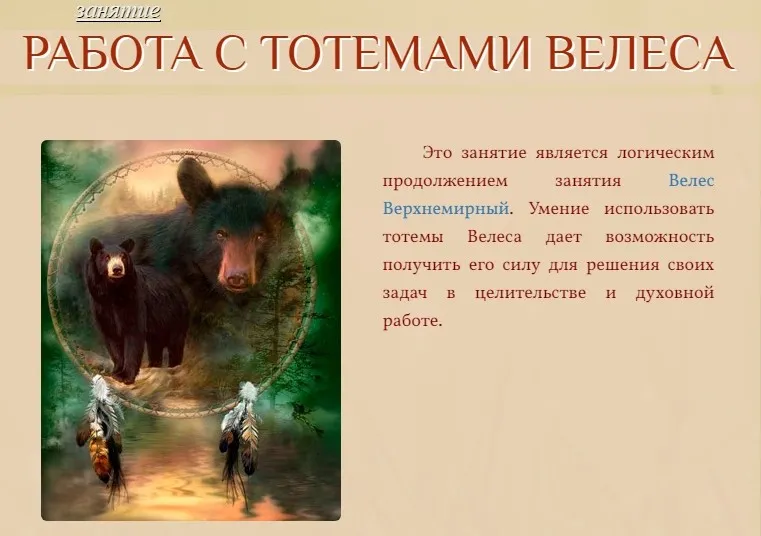 занятие

РАБОТА С ТОТЕМАМИ ВЕЛЕСА

Это занятие является логическим продолжением занятия Велес Верхнемирный. Умение использовать тотемы Велеса дает возможность получить его силу для решения своих задач в целительстве и духовной работе.